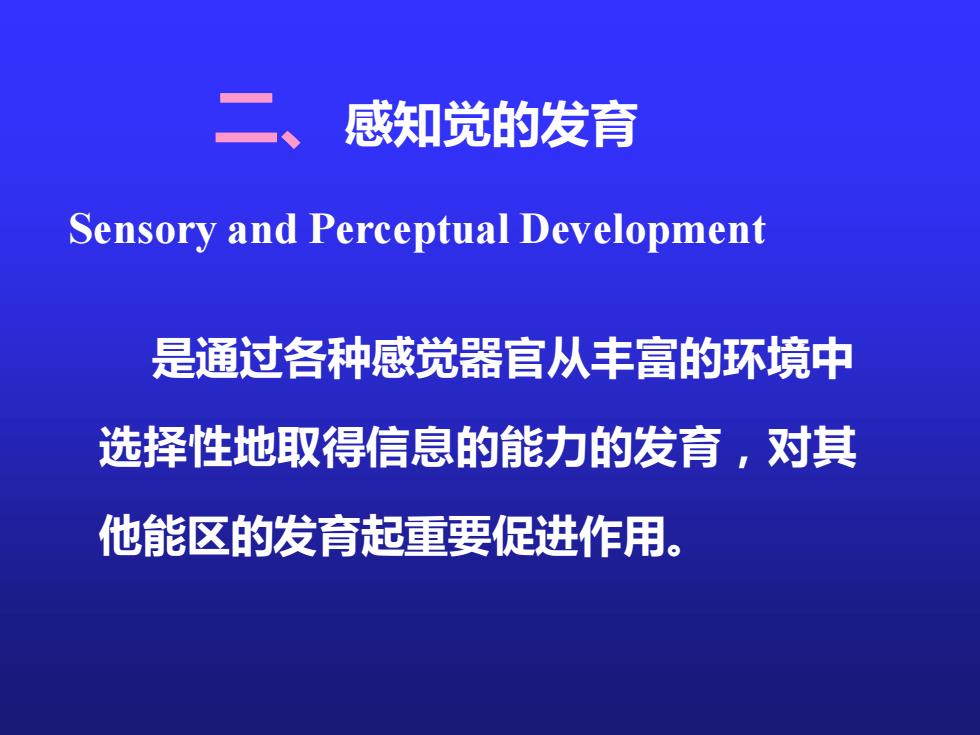 二、感知觉的发育

Sensory and Perceptual Development

是通过各种感觉器官从丰富的环境中选择性地取得信息的能力的发育，对其他能区的发育起重要促进作用。